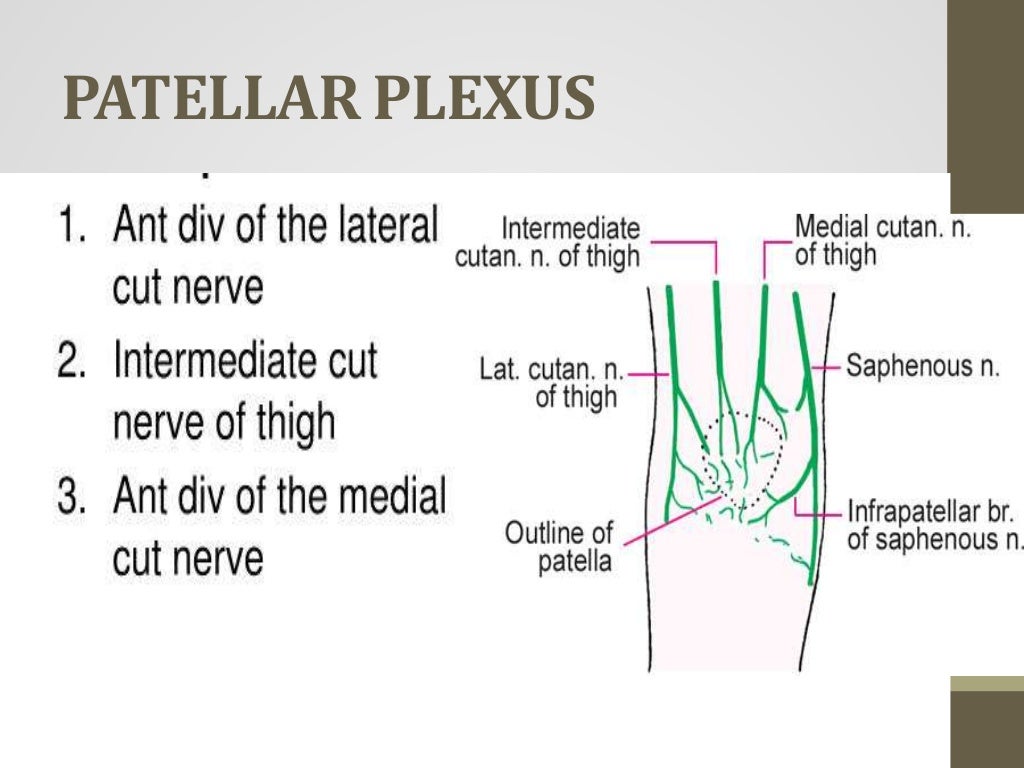 PATELLAR PLEXUS

1. Ant div of the lateral cut nerve
2. Intermediate cut nerve of thigh
3. Ant div of the medial cut nerve

Intermediate cutan. n. of thigh

Medial cutan. n. of thigh

Lat. cutan. n. of thigh

Saphenous n.

Outline of patella

Infrapatellar br. of saphenous n.